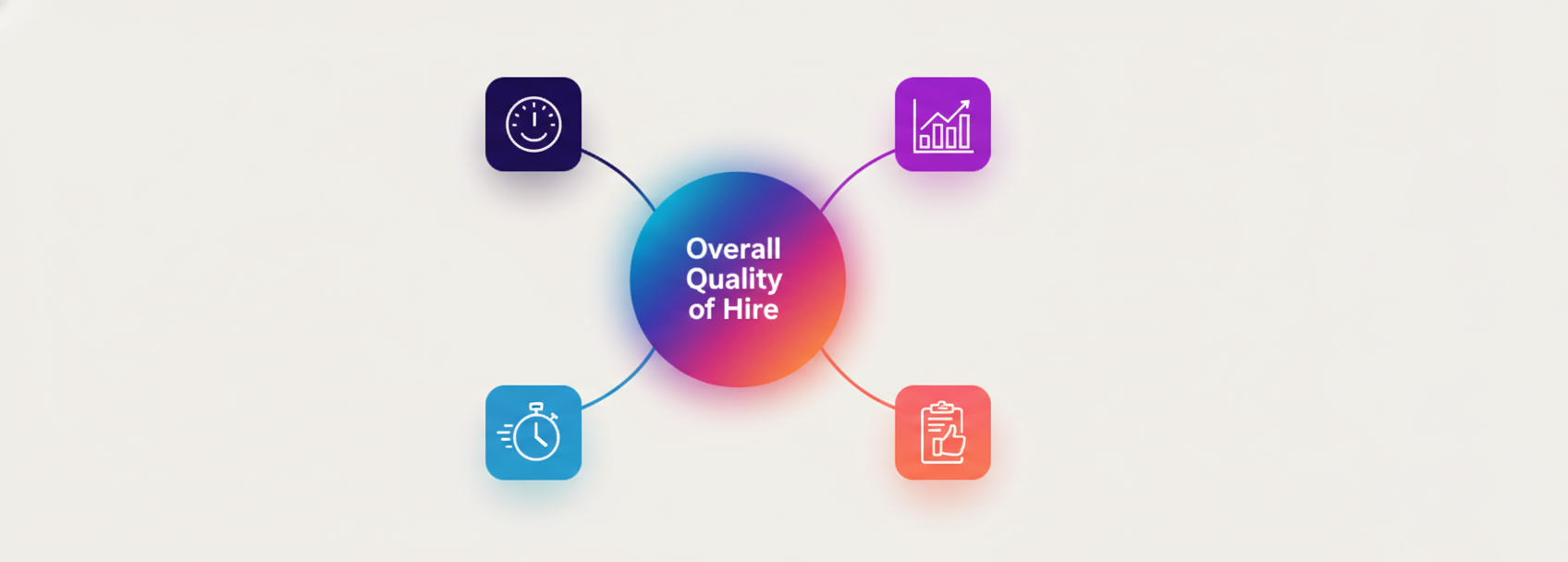 Overall
Quality
of Hire